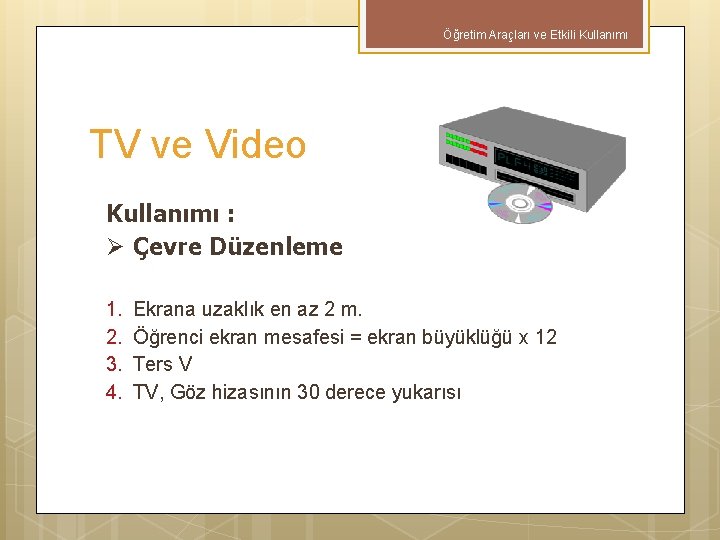 Öğretim Araçları ve Etkili Kullanımı

TV ve Video

Kullanımı :

➢ Çevre Düzenleme

1. Ekrana uzaklık en az 2 m.
2. Öğrenci ekran mesafesi = ekran büyüklüğü x 12
3. Ters V
4. TV, Göz hizasının 30 derece yukarısı